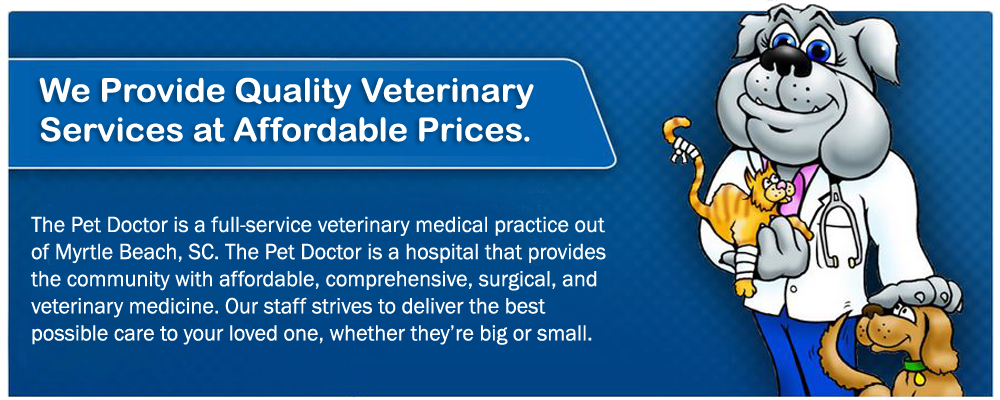 We Provide Quality Veterinary Services at Affordable Prices.

The Pet Doctor is a full-service veterinary medical practice out of Myrtle Beach, SC. The Pet Doctor is a hospital that provides the community with affordable, comprehensive, surgical, and veterinary medicine. Our staff strives to deliver the best possible care to your loved one, whether they're big or small.